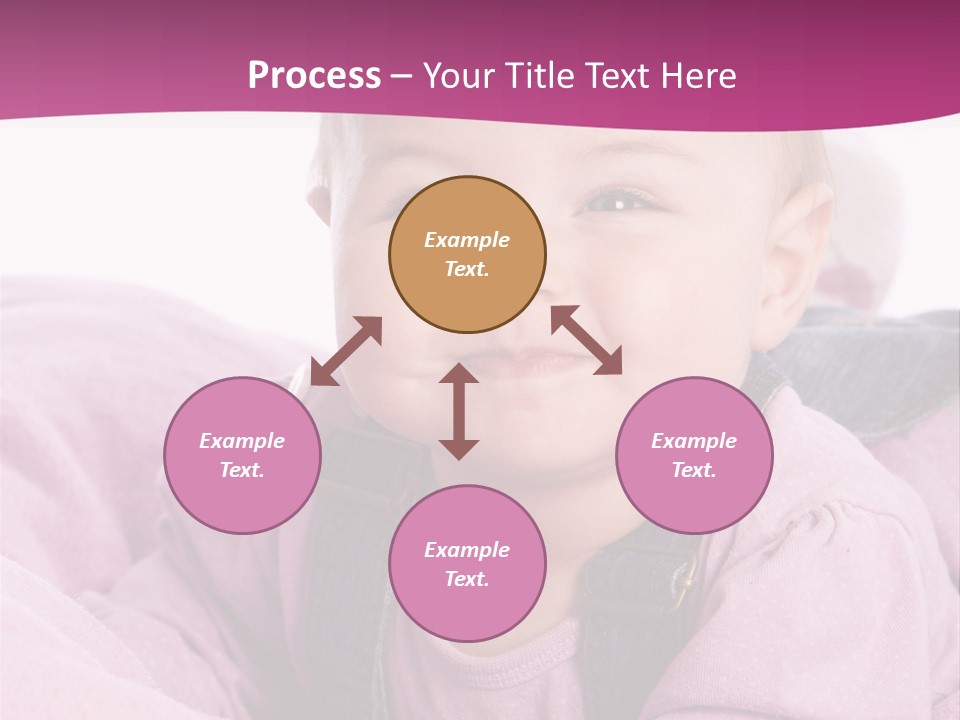 Process – Your Title Text Here

Example Text.

Example Text.

Example Text.

Example Text.